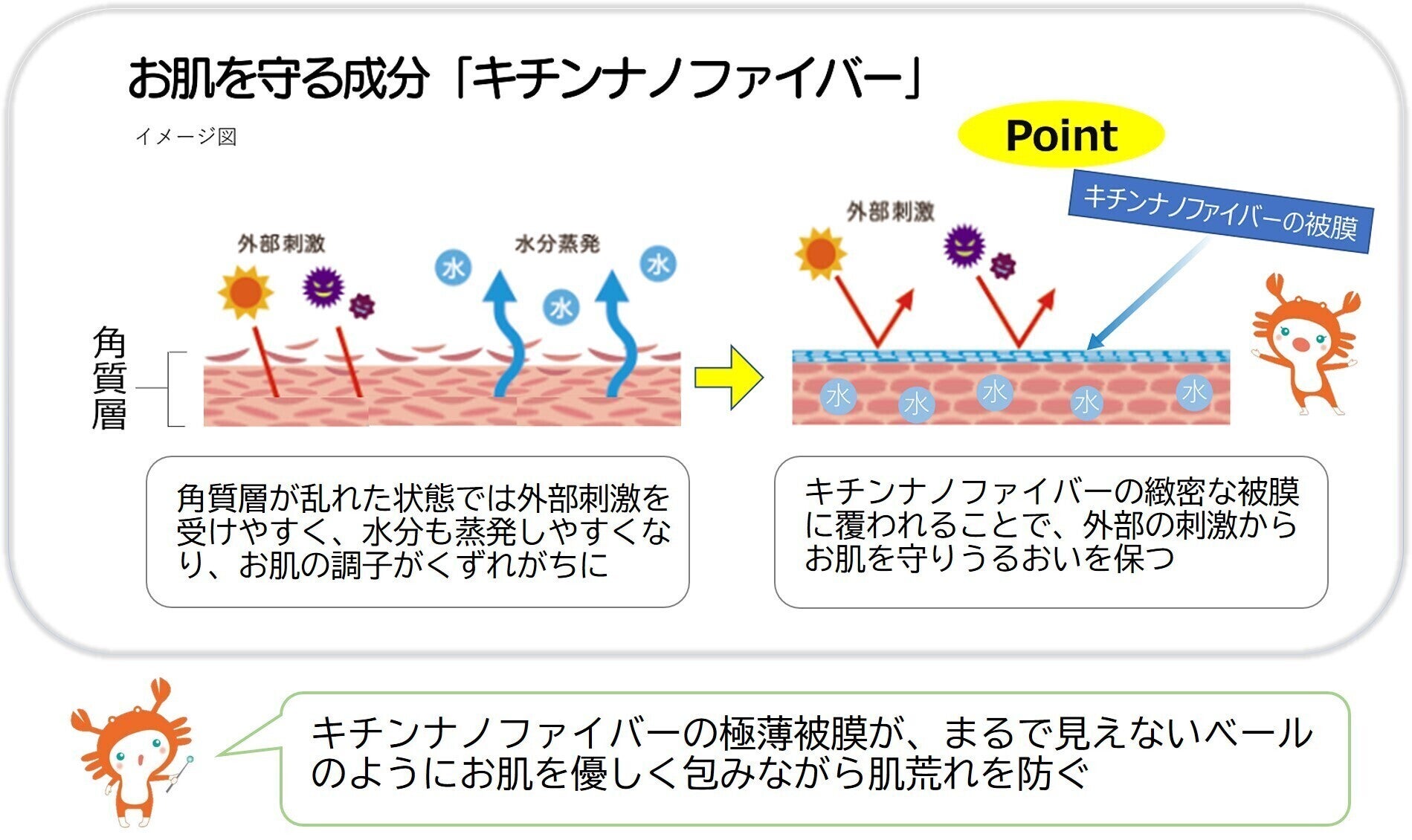 お肌を守る成分「キチンナノファイバー」

イメージ図

Point

キチンナノファイバーの被膜

外部刺激

水分蒸発

水

水

水

角質層

外部刺激

水

水

水

水

水

角質層が乱れた状態では外部刺激を受けやすく、水分も蒸発しやすくなり、お肌の調子がくずれがちに

キチンナノファイバーの緻密な被膜に覆われることで、外部の刺激からお肌を守りうるおいを保つ

キチンナノファイバーの極薄被膜が、まるで見えないベールのようにお肌を優しく包みながら肌荒れを防ぐ